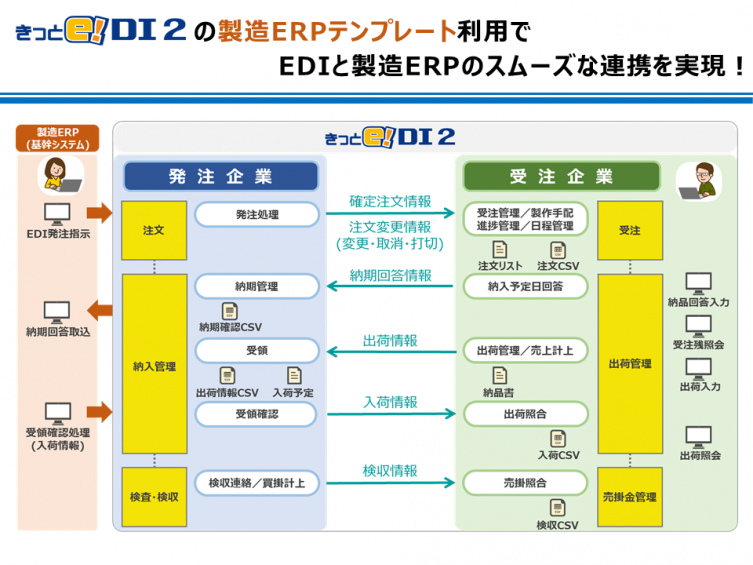 きっとe!DI 2 の製造ERPテンプレート利用で
EDIと製造ERPのスムーズな連携を実現！

製造ERP
(基幹システム)

EDI発注指示

納期回答取込

受領確認処理
(入荷情報)

きっとe!DI 2

発注企業

注文

納入管理

検査・検収

発注処理

納期管理

納期確認CSV

受領

出荷情報CSV

入荷予定

受領確認

検収連絡／買掛計上

確定注文情報

注文変更情報
(変更・取消・打切)

納期回答情報

出荷情報

入荷情報

検収情報

受注企業

受注管理／製作手配
進捗管理／日程管理

注文リスト

注文CSV

納入予定日回答

出荷管理／売上計上

納品書

出荷照合

入荷CSV

売掛照合

検収CSV

受注

出荷管理

売掛金管理

納品回答入力

受注残照会

出荷入力

出荷照会